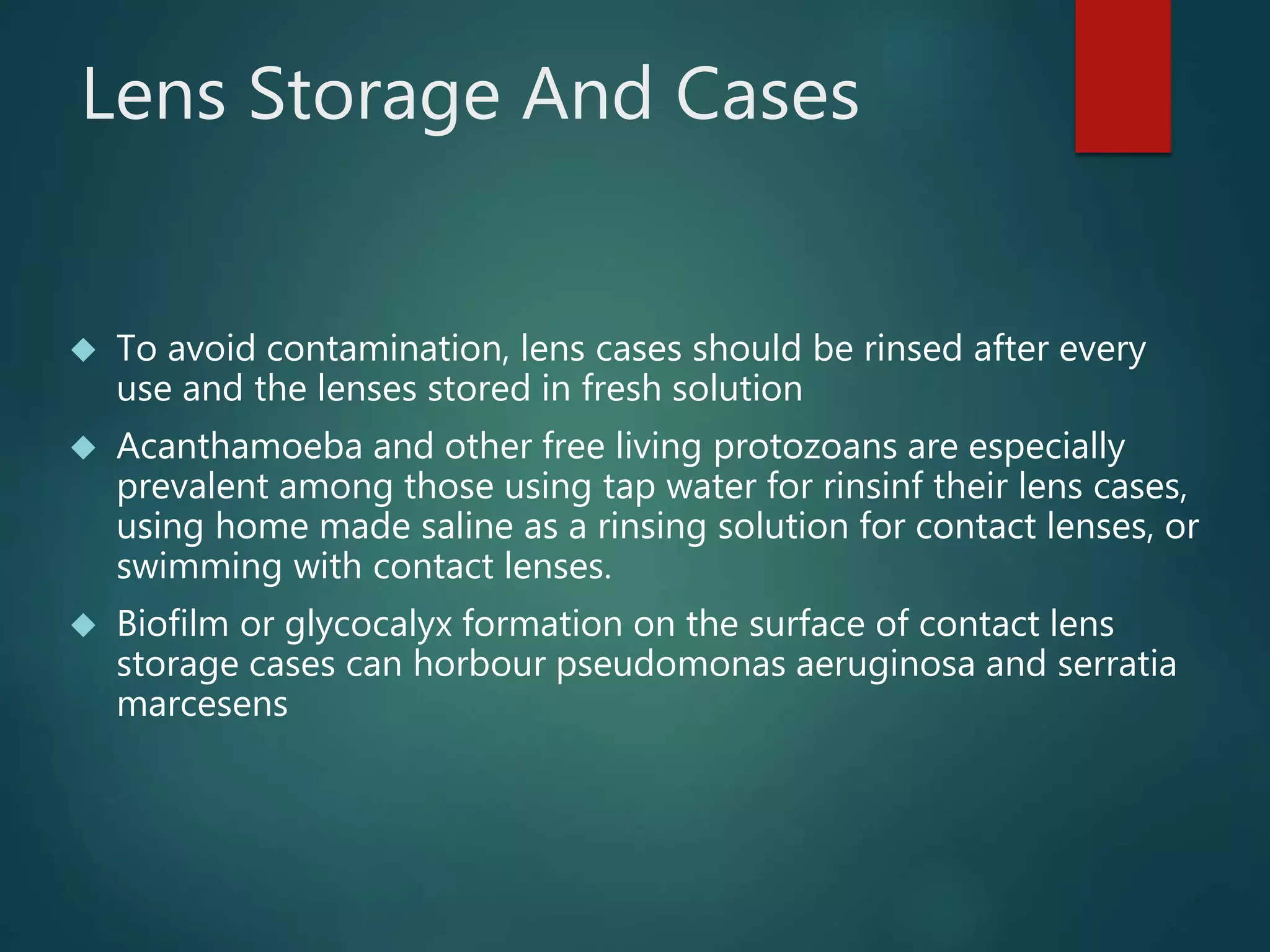 Lens Storage And Cases

◆ To avoid contamination, lens cases should be rinsed after every use and the lenses stored in fresh solution

◆ Acanthamoeba and other free living protozoans are especially prevalent among those using tap water for rinsinf their lens cases, using home made saline as a rinsing solution for contact lenses, or swimming with contact lenses.

◆ Biofilm or glycocalyx formation on the surface of contact lens storage cases can horbour pseudomonas aeruginosa and serratia marcesens